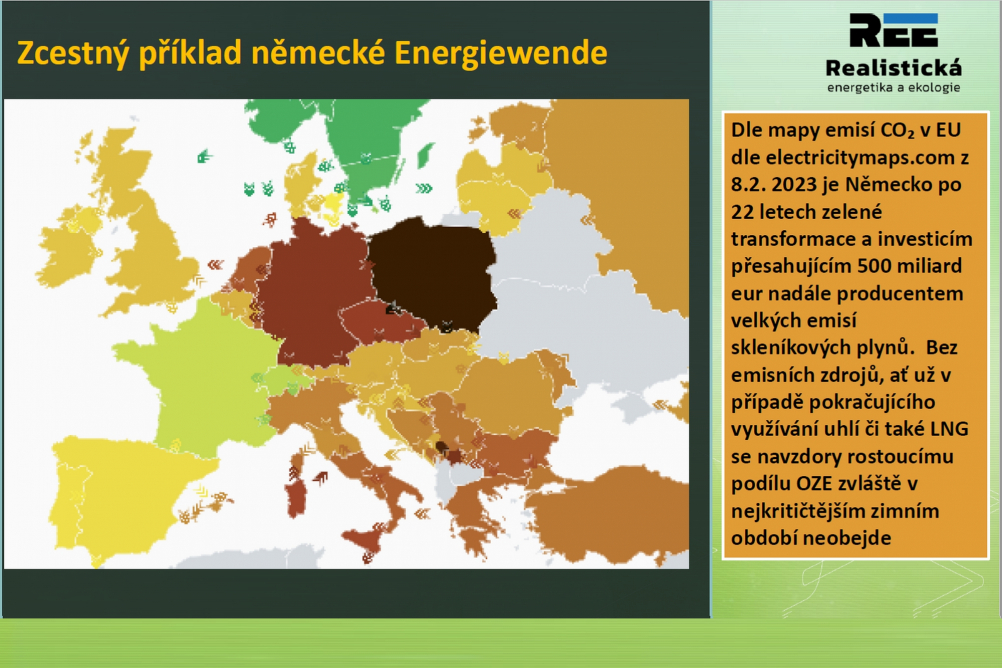 Zcestný příklad německé Energiewende

REE
Realistická
energetika a ekologie

Dle mapy emisí $CO_2$ v EU dle electricitymaps.com z 8.2. 2023 je Německo po 22 letech zelené transformace a investicím přesahujícím 500 miliard eur nadále producentem velkých emisí skleníkových plynů. Bez emisních zdrojů, ať už v případě pokračujícího využívání uhlí či také LNG se navzdory rostoucímu podílu OZE zvláště v nejkritičtějším zimním období neobejde